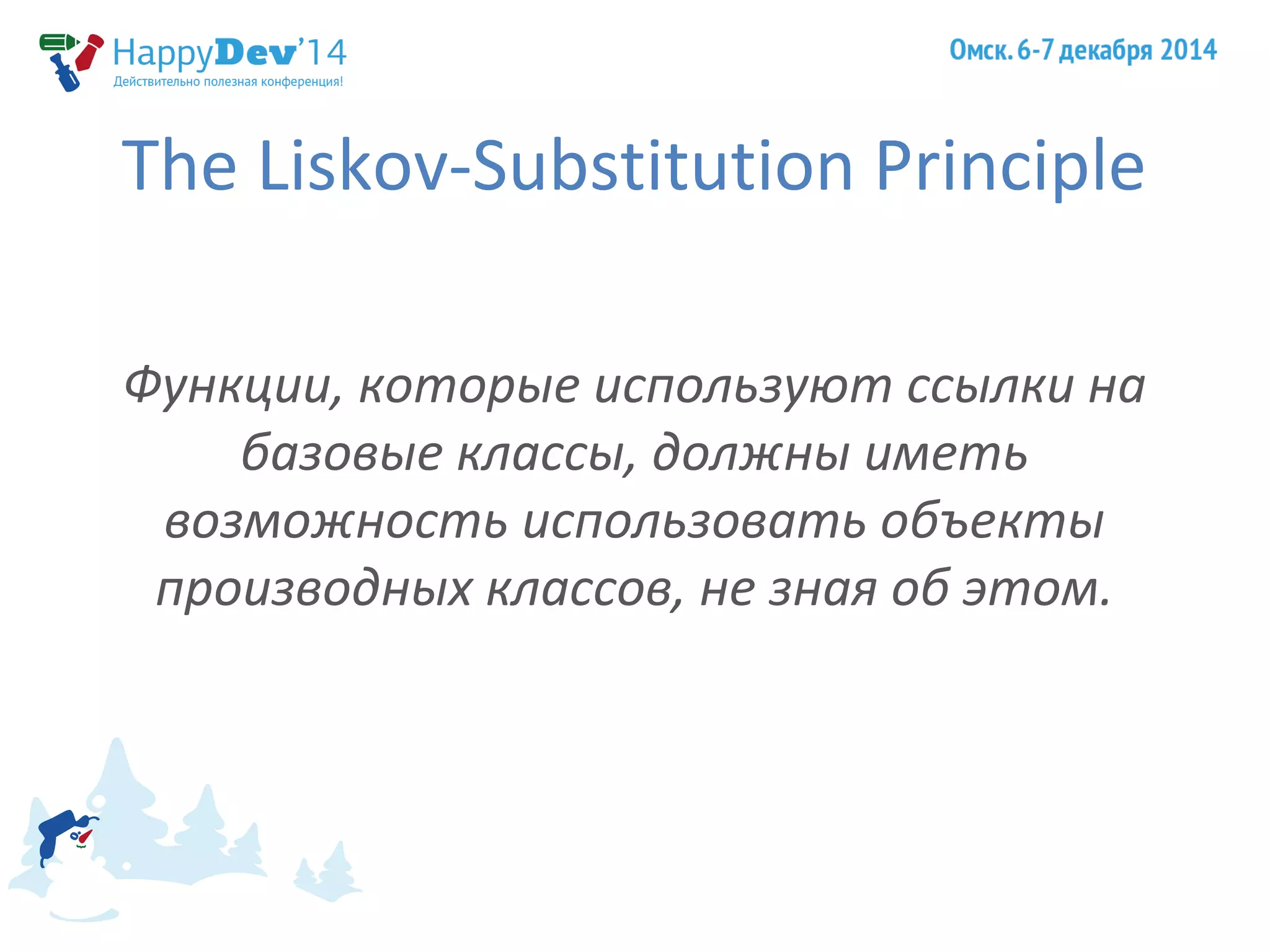 HappyDev'14
Действительно полезная конференция!

Омск. 6-7 декабря 2014

The Liskov-Substitution Principle

Функции, которые используют ссылки на базовые классы, должны иметь возможность использовать объекты производных классов, не зная об этом.